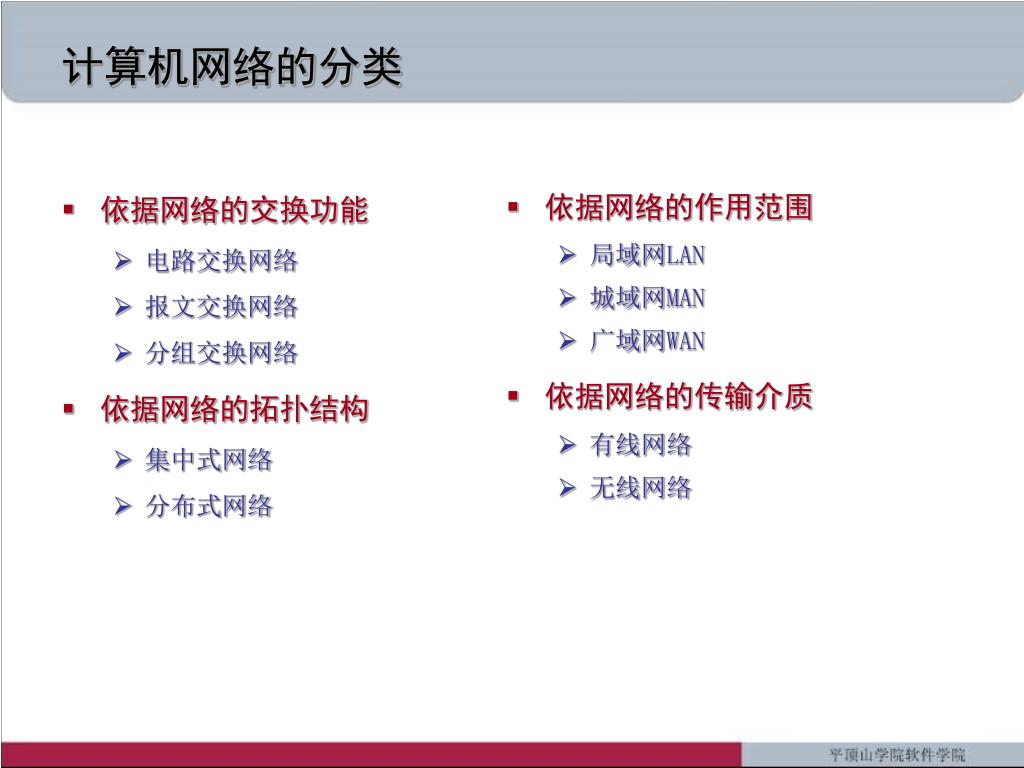 计算机网络的分类

▪ 依据网络的交换功能
➢ 电路交换网络
➢ 报文交换网络
➢ 分组交换网络

▪ 依据网络的拓扑结构
➢ 集中式网络
➢ 分布式网络

▪ 依据网络的作用范围
➢ 局域网LAN
➢ 城域网MAN
➢ 广域网WAN

▪ 依据网络的传输介质
➢ 有线网络
➢ 无线网络

平顶山学院软件学院